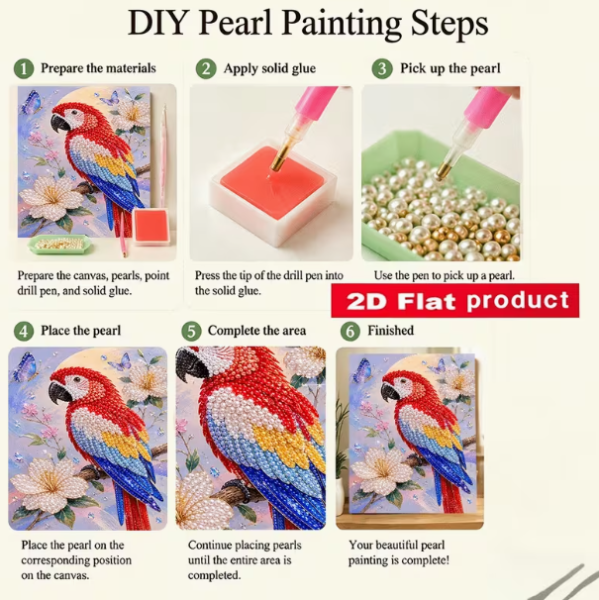 DIY Pearl Painting Steps

1 Prepare the materials

Prepare the canvas, pearls, point drill pen, and solid glue.

2 Apply solid glue

Press the tip of the drill pen into the solid glue.

3 Pick up the pearl

Use the pen to pick up a pearl.

2D Flat product

4 Place the pearl

Place the pearl on the corresponding position on the canvas.

5 Complete the area

Continue placing pearls until the entire area is completed.

6 Finished

Your beautiful pearl painting is complete!